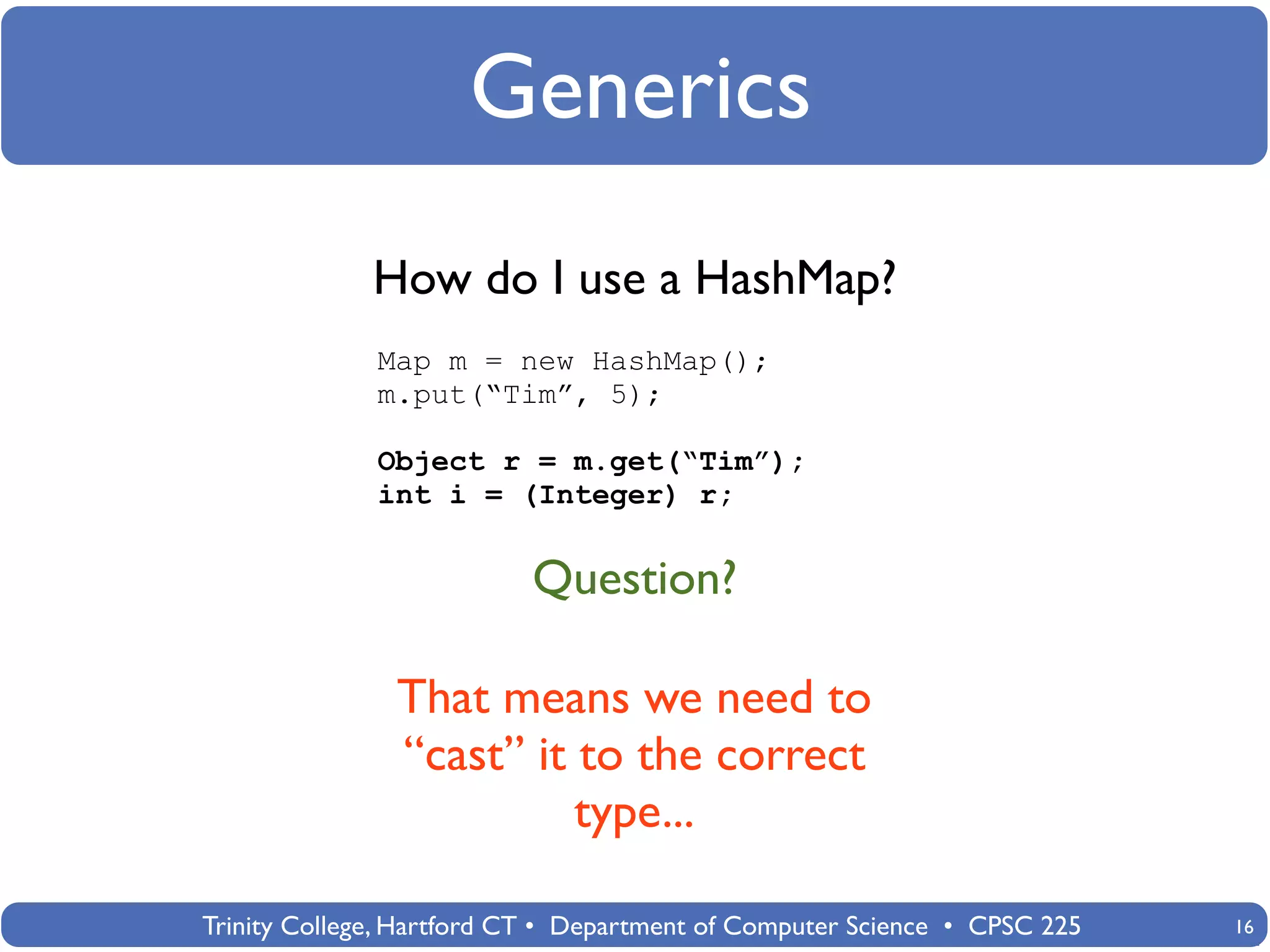 Generics

How do I use a HashMap?

Map m = new HashMap();
m.put(“Tim”, 5);

Object r = m.get(“Tim”);
int i = (Integer) r;

Question?

That means we need to “cast” it to the correct type...

Trinity College, Hartford CT • Department of Computer Science • CPSC 225

16